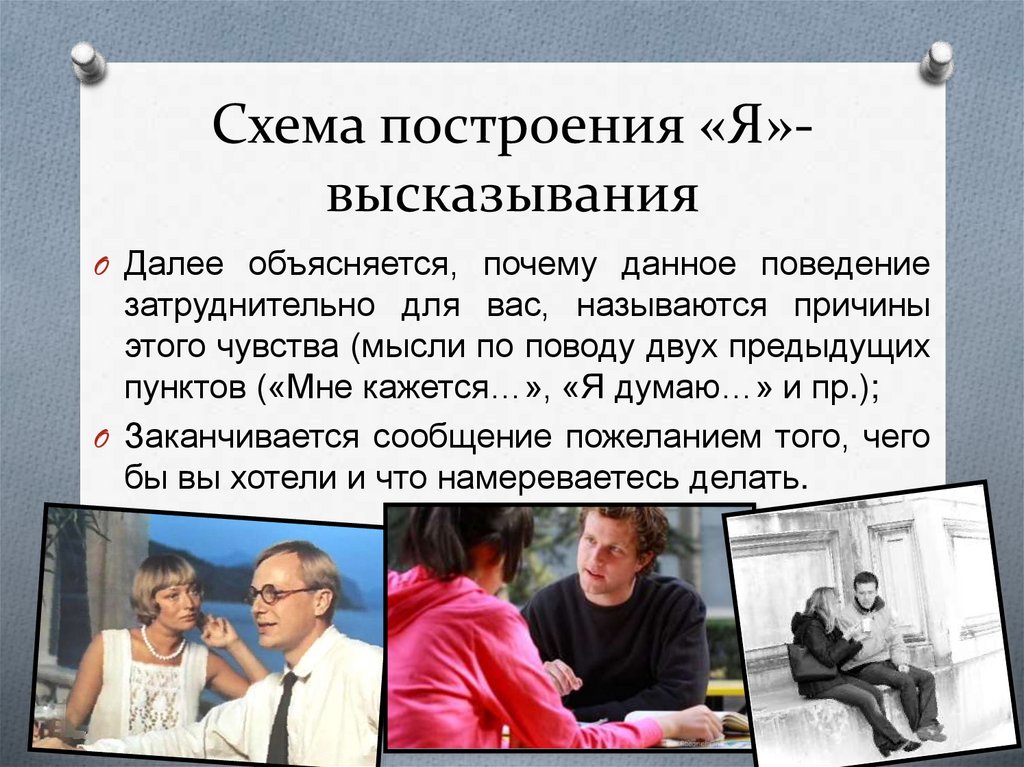 Схема построения «Я»-высказывания

Далее объясняется, почему данное поведение затруднительно для вас, называются причины этого чувства (мысли по поводу двух предыдущих пунктов («Мне кажется…», «Я думаю…» и пр.);

Заканчивается сообщение пожеланием того, чего бы вы хотели и что намереваетесь делать.